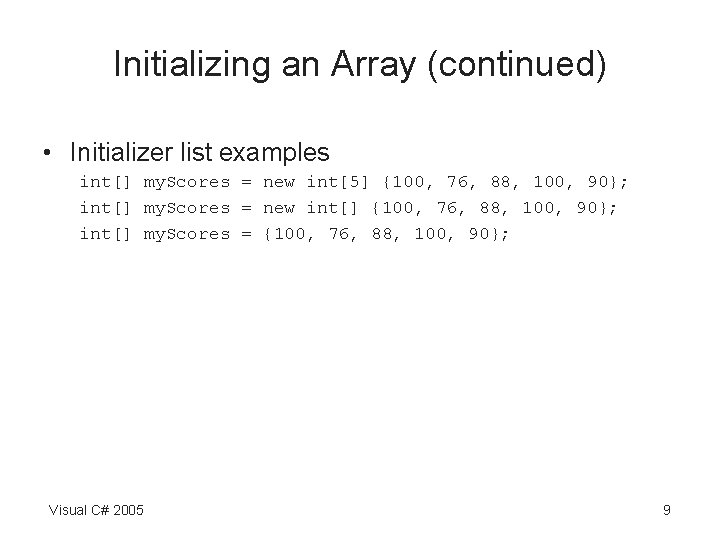 Initializing an Array (continued)

• Initializer list examples

int[] myScores = new int[5] {100, 76, 88, 100, 90};
int[] myScores = new int[] {100, 76, 88, 100, 90};
int[] myScores = {100, 76, 88, 100, 90};

Visual C# 2005

9